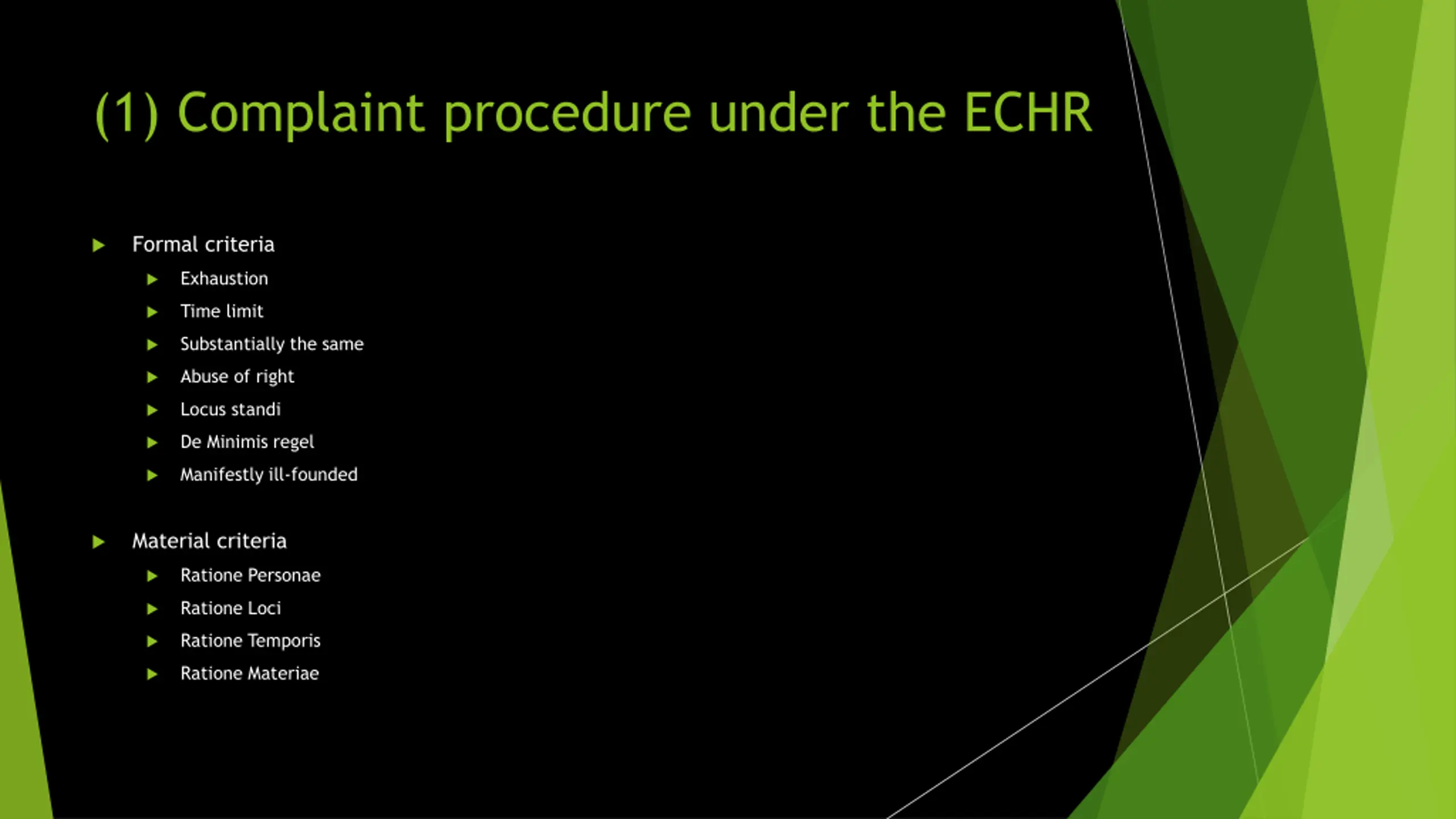 (1) Complaint procedure under the ECHR

Formal criteria
Exhaustion
Time limit
Substantially the same
Abuse of right
Locus standi
De Minimis regel
Manifestly ill-founded

Material criteria
Ratione Personae
Ratione Loci
Ratione Temporis
Ratione Materiae